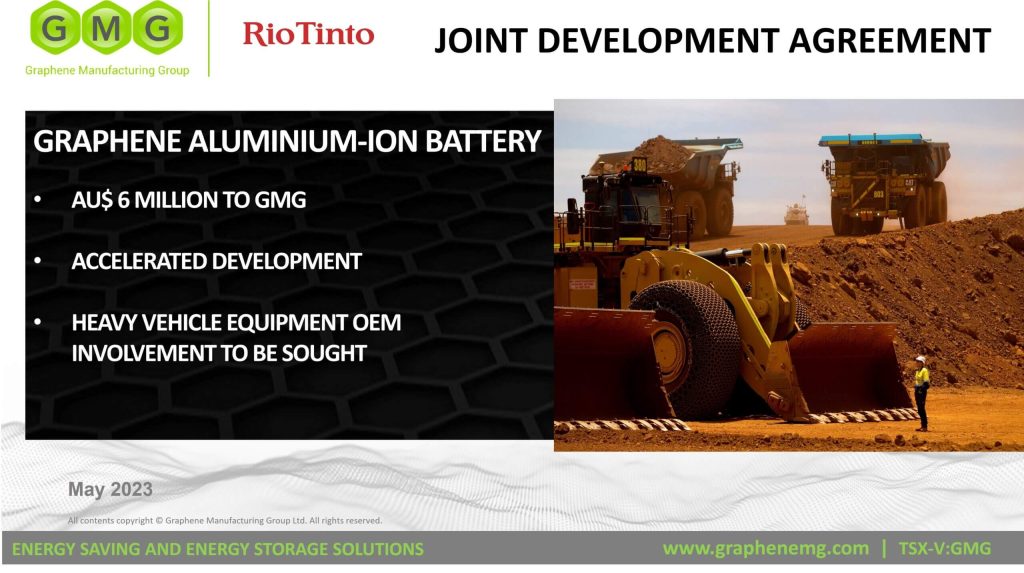 GMG
Graphene Manufacturing Group

RioTinto

JOINT DEVELOPMENT AGREEMENT

GRAPHENE ALUMINIUM-ION BATTERY

• AU$ 6 MILLION TO GMG

• ACCELERATED DEVELOPMENT

• HEAVY VEHICLE EQUIPMENT OEM INVOLVEMENT TO BE SOUGHT

May 2023

All contents copyright © Graphene Manufacturing Group Ltd. All rights reserved.

ENERGY SAVING AND ENERGY STORAGE SOLUTIONS

www.graphenemg.com | TSX-V:GMG